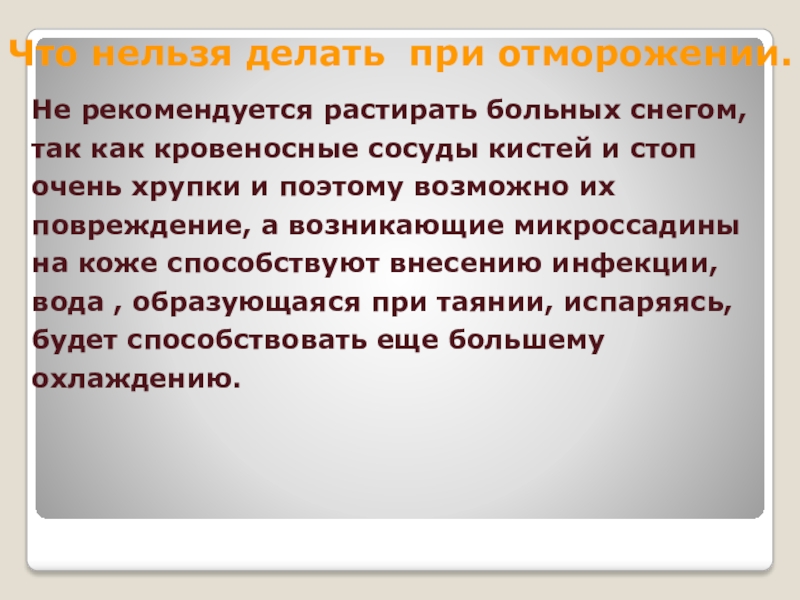 Что нельзя делать  при отморожении.

Не рекомендуется растирать больных снегом, так как кровеносные сосуды кистей и стоп очень хрупки и поэтому возможно их повреждение, а возникающие микроссадины на коже способствуют внесению инфекции, вода , образующаяся при таянии, испаряясь, будет способствовать еще большему охлаждению.